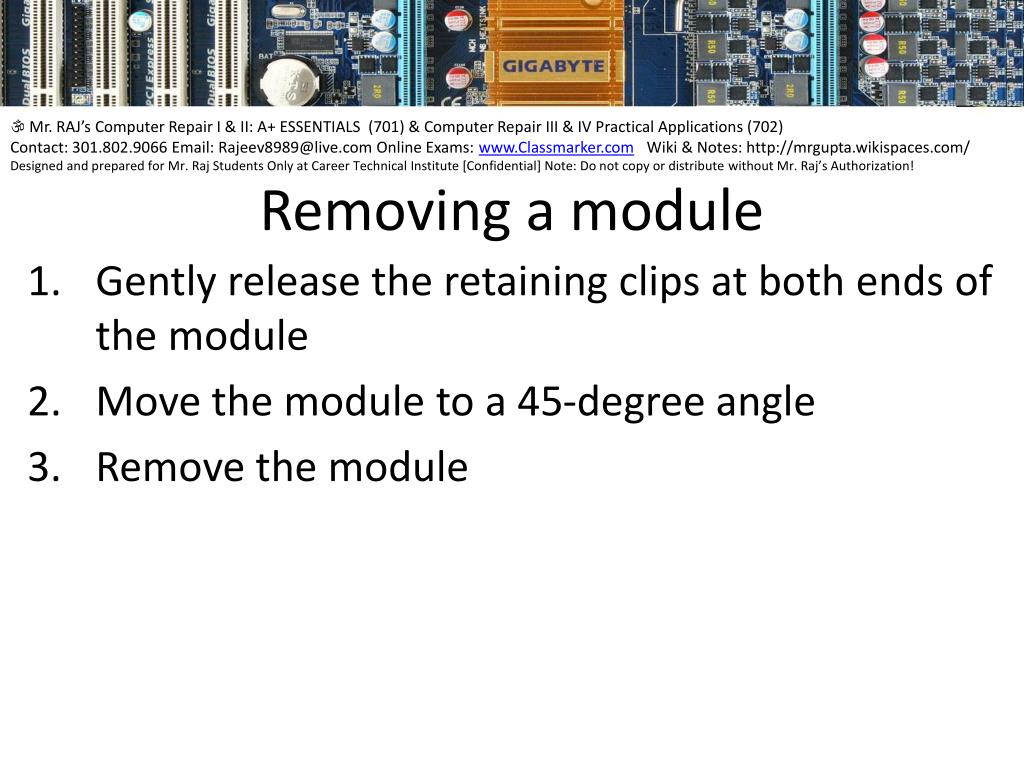 GIGABYTE

ॐ Mr. RAJ's Computer Repair I & II: A+ ESSENTIALS (701) & Computer Repair III & IV Practical Applications (702)
Contact: 301.802.9066 Email: Rajeev8989@live.com Online Exams: www.Classmarker.com Wiki & Notes: http://mrgupta.wikispaces.com/
Designed and prepared for Mr. Raj Students Only at Career Technical Institute [Confidential] Note: Do not copy or distribute without Mr. Raj's Authorization!

Removing a module

1. Gently release the retaining clips at both ends of the module
2. Move the module to a 45-degree angle
3. Remove the module